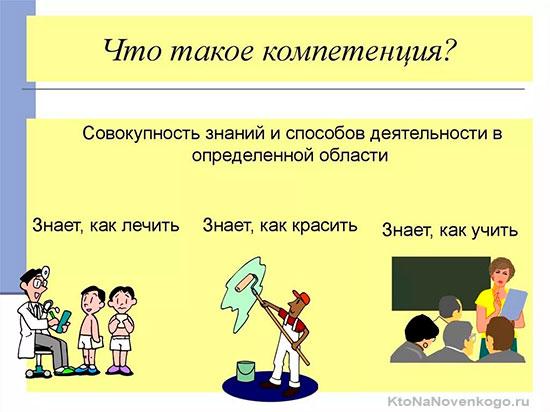 Что такое компетенция?

Совокупность знаний и способов деятельности в определенной области

Знает, как лечить

Знает, как красить

Знает, как учить

KtoNaNovenkogo.ru